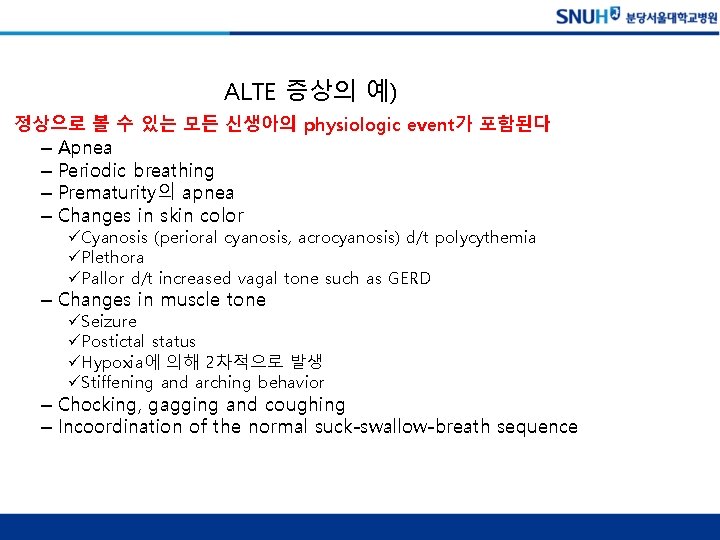 SNUH 분당서울대학교병원

ALTE 증상의 예)

정상으로 볼 수 있는 모든 신생아의 physiologic event가 포함된다

– Apnea
– Periodic breathing
– Prematurity의 apnea
– Changes in skin color
✓Cyanosis (perioral cyanosis, acrocyanosis) d/t polycythemia
✓Plethora
✓Pallor d/t increased vagal tone such as GERD
– Changes in muscle tone
✓Seizure
✓Postictal status
✓Hypoxia에 의해 2차적으로 발생
✓Stiffening and arching behavior
– Chocking, gagging and coughing
– Incoordination of the normal suck-swallow-breath sequence